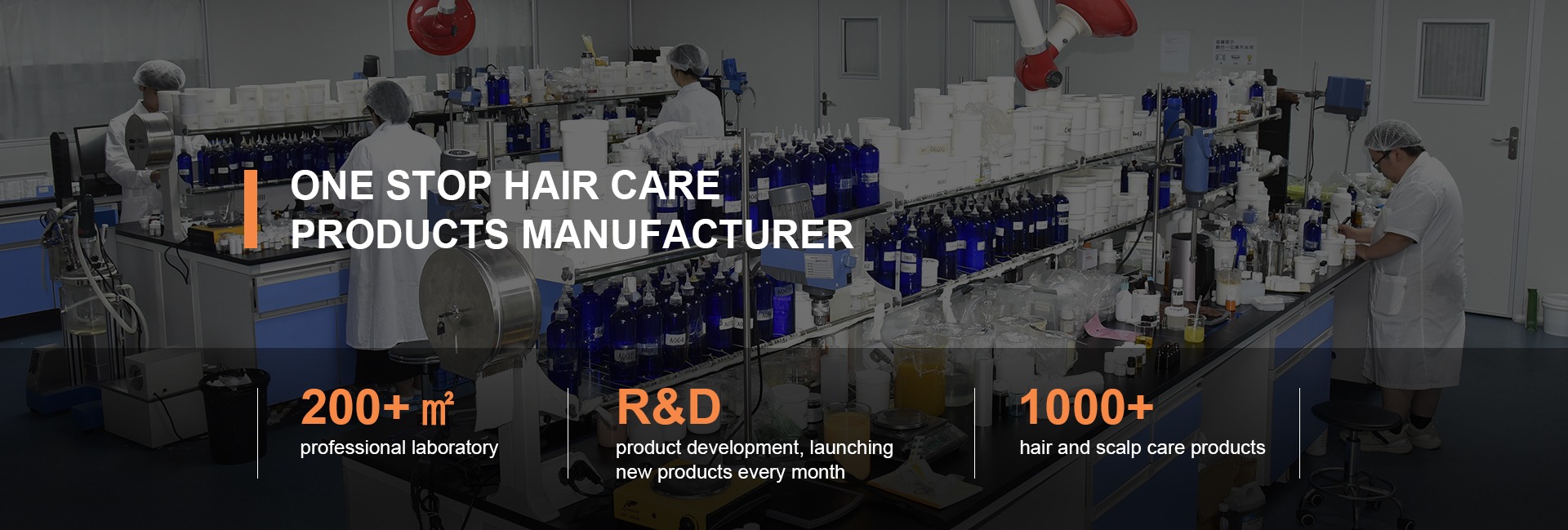 ONE STOP HAIR CARE PRODUCTS MANUFACTURER

200+ ㎡
professional laboratory

R&D
product development, launching new products every month

1000+
hair and scalp care products